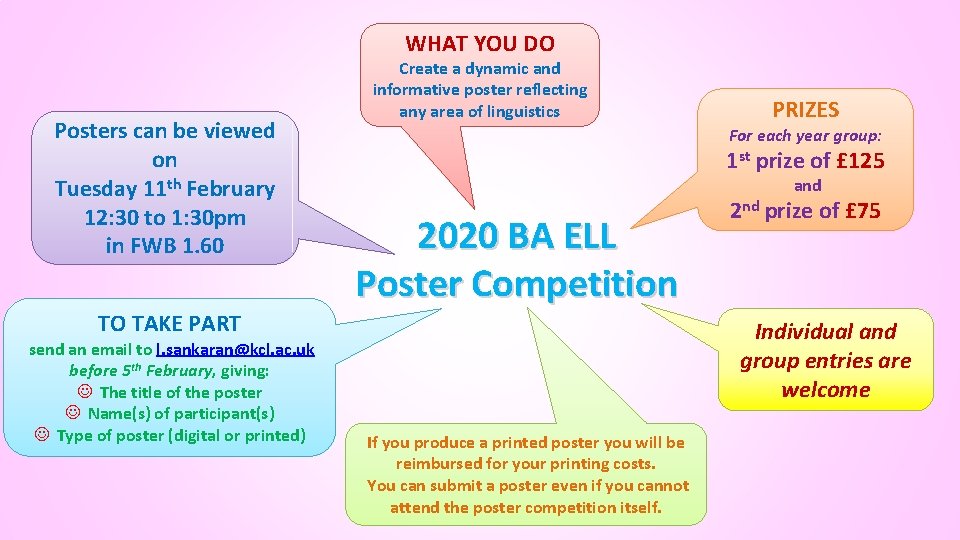 WHAT YOU DO
Create a dynamic and informative poster reflecting any area of linguistics

Posters can be viewed on Tuesday 11th February 12:30 to 1:30pm in FWB 1.60

PRIZES
For each year group:
1st prize of £125
and
2nd prize of £75

2020 BA ELL
Poster Competition

TO TAKE PART
send an email to l.sankaran@kcl.ac.uk before 5th February, giving:
☺ The title of the poster
☺ Name(s) of participant(s)
☺ Type of poster (digital or printed)

Individual and group entries are welcome

If you produce a printed poster you will be reimbursed for your printing costs.
You can submit a poster even if you cannot attend the poster competition itself.